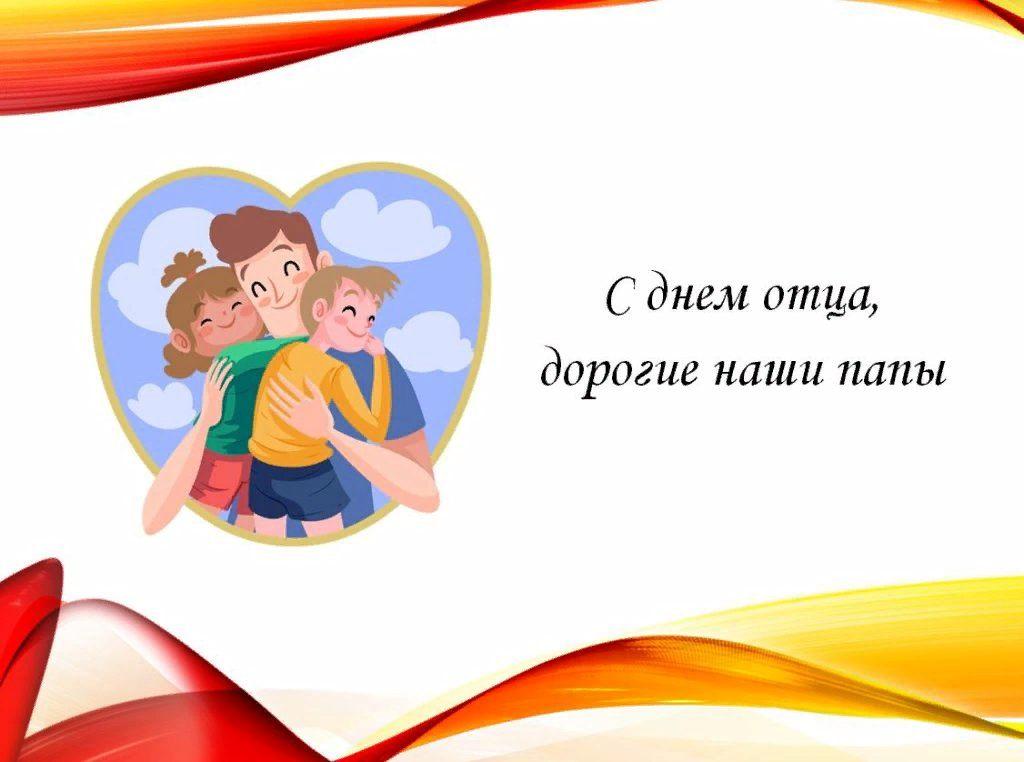 С днем отца,
дорогие наши папы